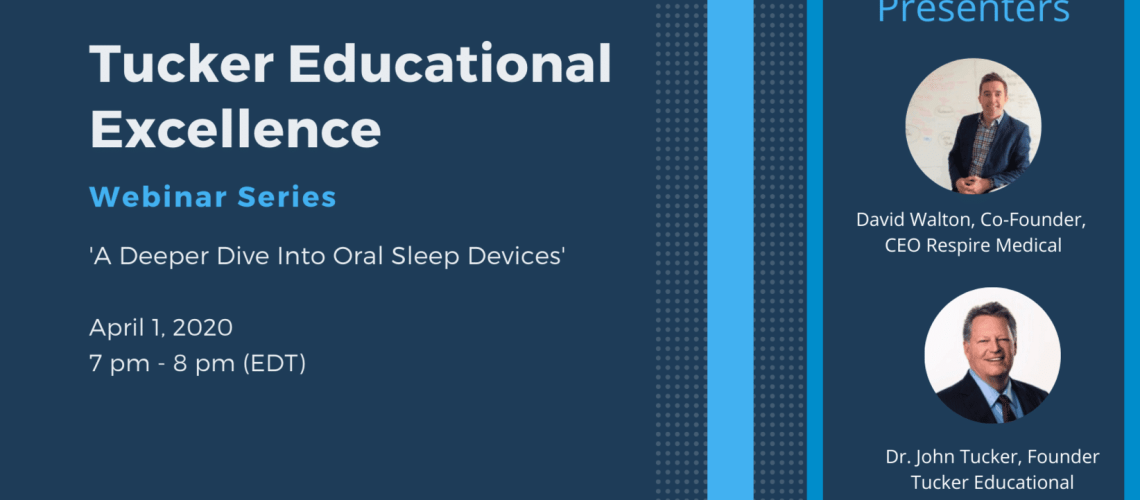 Tucker Educational Excellence

Webinar Series

'A Deeper Dive Into Oral Sleep Devices'

April 1, 2020
7 pm - 8 pm (EDT)

Presenters

David Walton, Co-Founder, CEO Respire Medical

Dr. John Tucker, Founder Tucker Educational